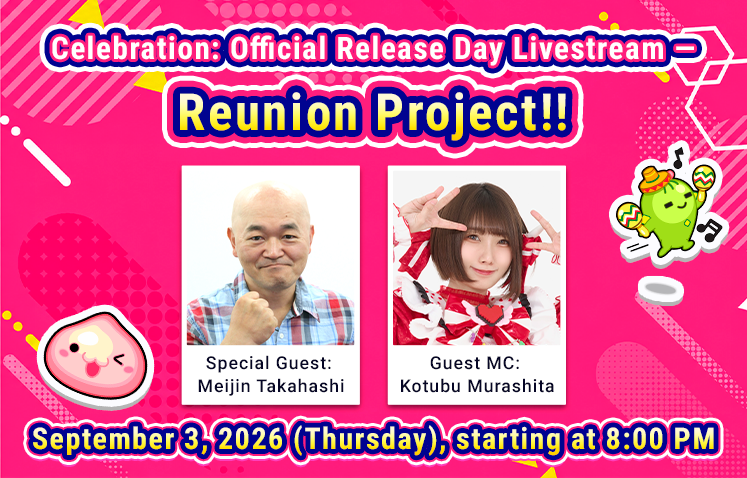 Celebration: Official Release Day Livestream –

Reunion Project!!

Special Guest:
Meijin Takahashi

Guest MC:
Kotubu Murashita

September 3, 2026 (Thursday), starting at 8:00 PM